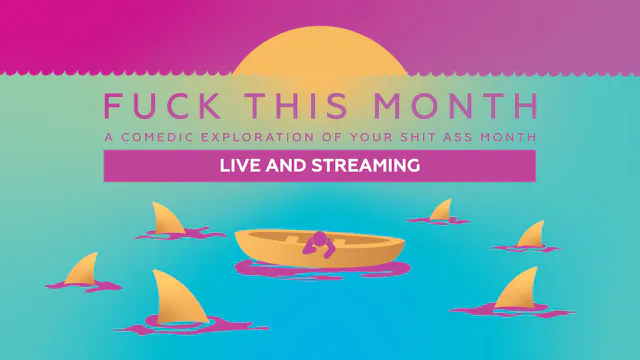 FUCK THIS MONTH
A COMEDIC EXPLORATION OF YOUR SHIT ASS MONTH
LIVE AND STREAMING